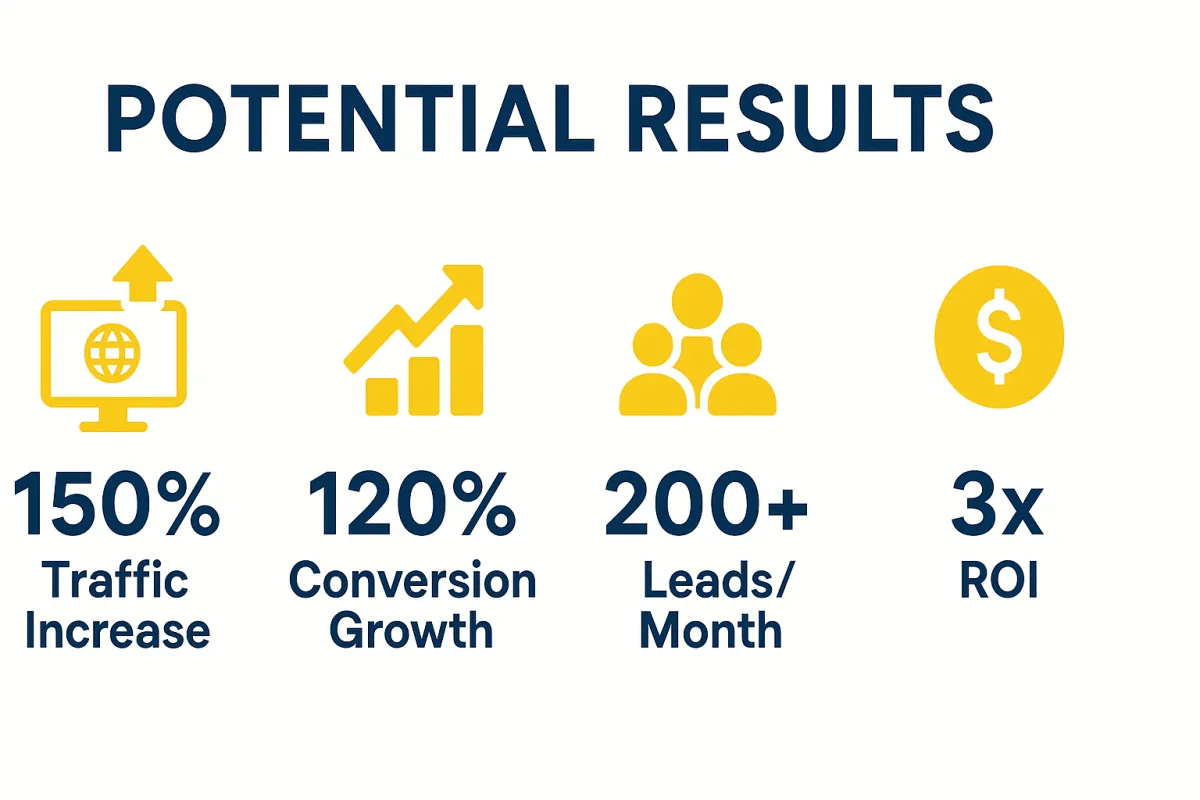 POTENTIAL RESULTS

150%
Traffic Increase

120%
Conversion Growth

200+
Leads/ Month

$

3x
ROI